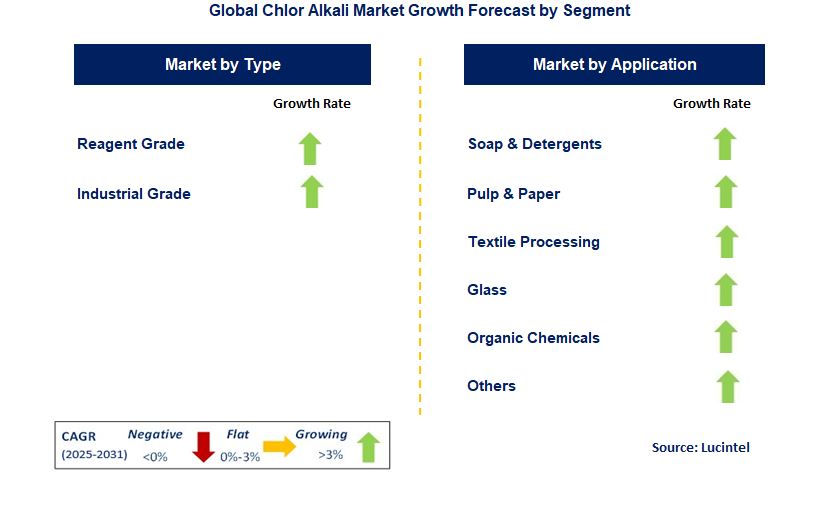 Global Chlor Alkali Market Growth Forecast by Segment

Market by Type

Growth Rate

Reagent Grade

Industrial Grade

Market by Application

Growth Rate

Soap & Detergents

Pulp & Paper

Textile Processing

Glass

Organic Chemicals

Others

CAGR (2025-2031) Negative <0% Flat 0%-3% Growing >3%

Source: Lucintel